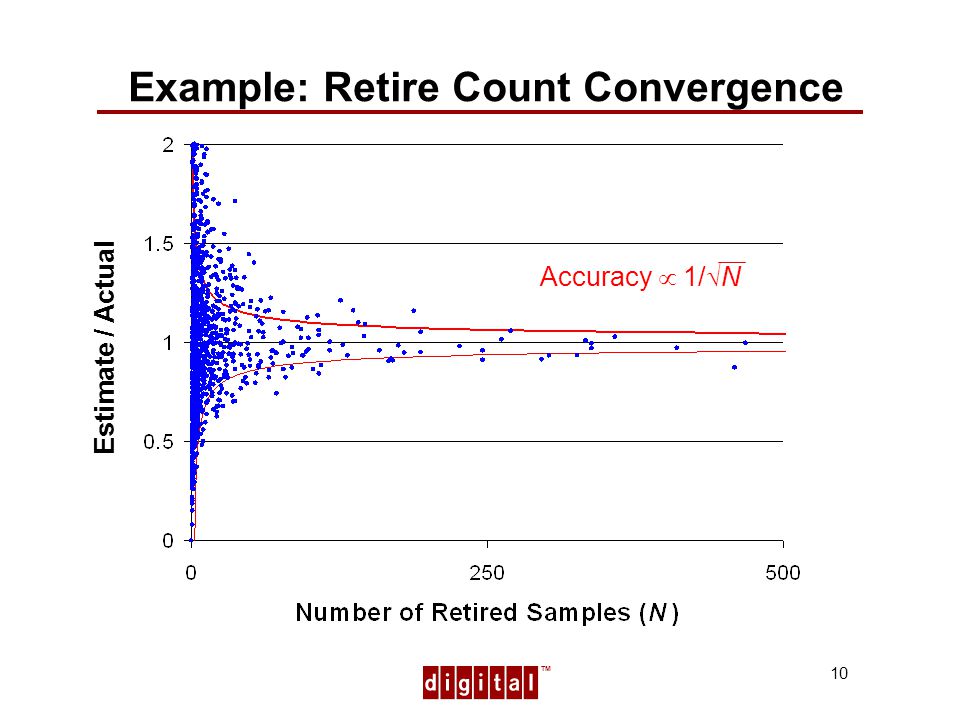 Example: Retire Count Convergence

Estimate / Actual

2
1.5
1
0.5
0

Accuracy $\propto 1/\sqrt{N}$

0
250
500

Number of Retired Samples ($N$)

digital™

10